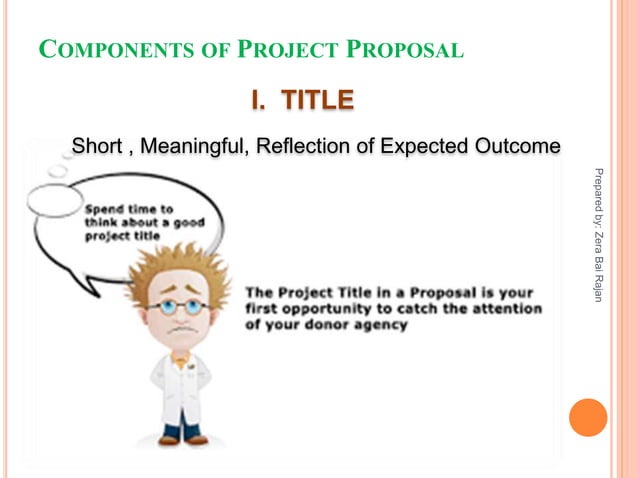 COMPONENTS OF PROJECT PROPOSAL

I. TITLE

Short , Meaningful, Reflection of Expected Outcome

Spend time to think about a good project title

The Project Title in a Proposal is your first opportunity to catch the attention of your donor agency

Prepared by: Zera Bai Rajan